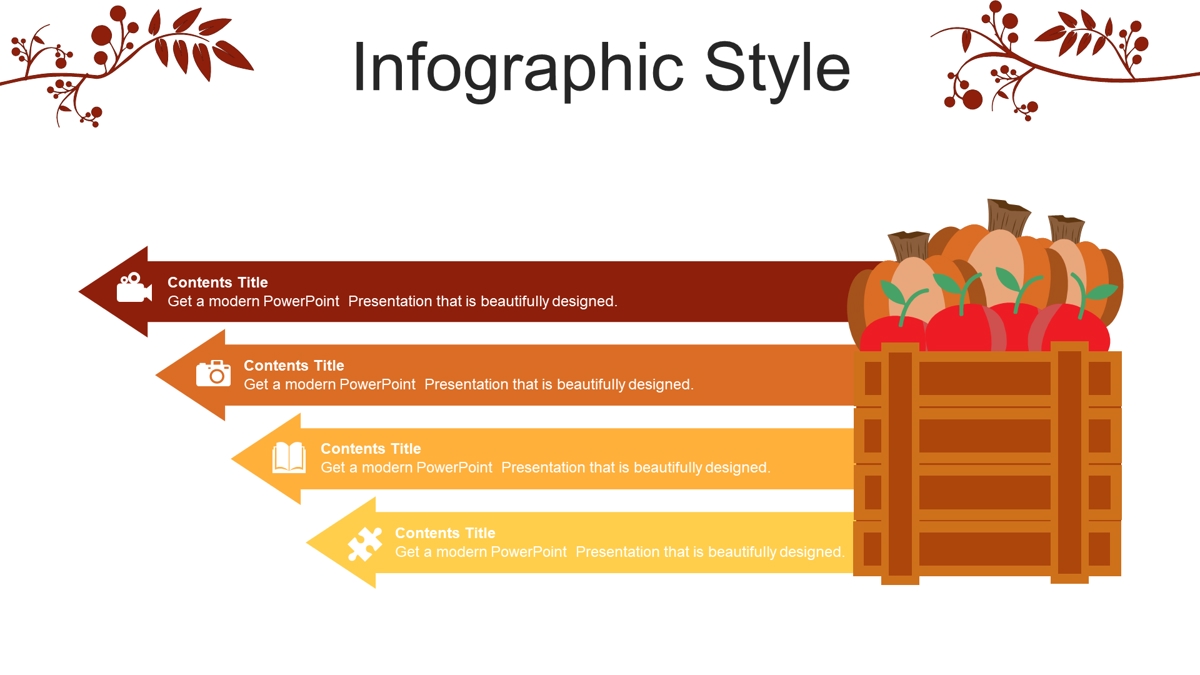 Infographic Style

Contents Title
Get a modern PowerPoint Presentation that is beautifully designed.

Contents Title
Get a modern PowerPoint Presentation that is beautifully designed.

Contents Title
Get a modern PowerPoint Presentation that is beautifully designed.

Contents Title
Get a modern PowerPoint Presentation that is beautifully designed.